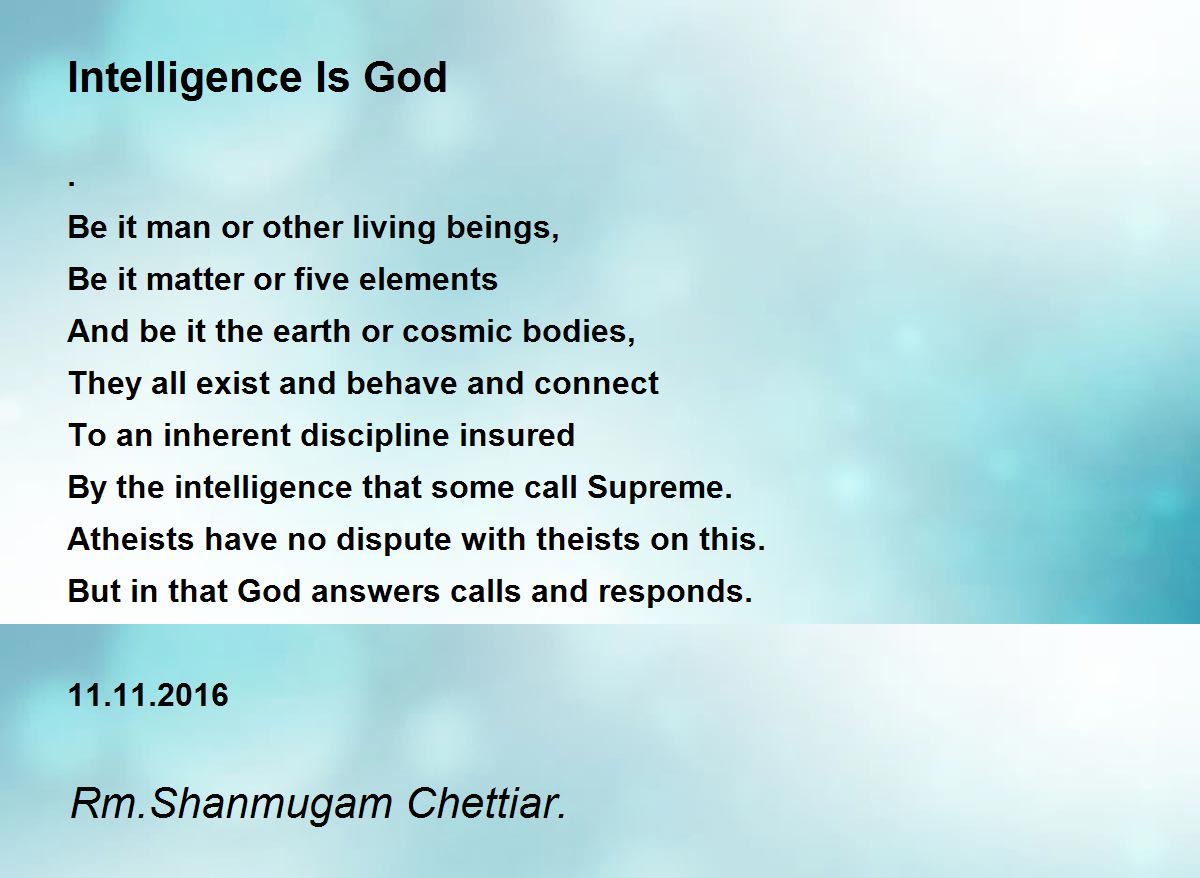 Intelligence Is God

.
Be it man or other living beings,
Be it matter or five elements
And be it the earth or cosmic bodies,
They all exist and behave and connect
To an inherent discipline insured
By the intelligence that some call Supreme.
Atheists have no dispute with theists on this.
But in that God answers calls and responds.

11.11.2016

Rm.Shanmugam Chettiar.